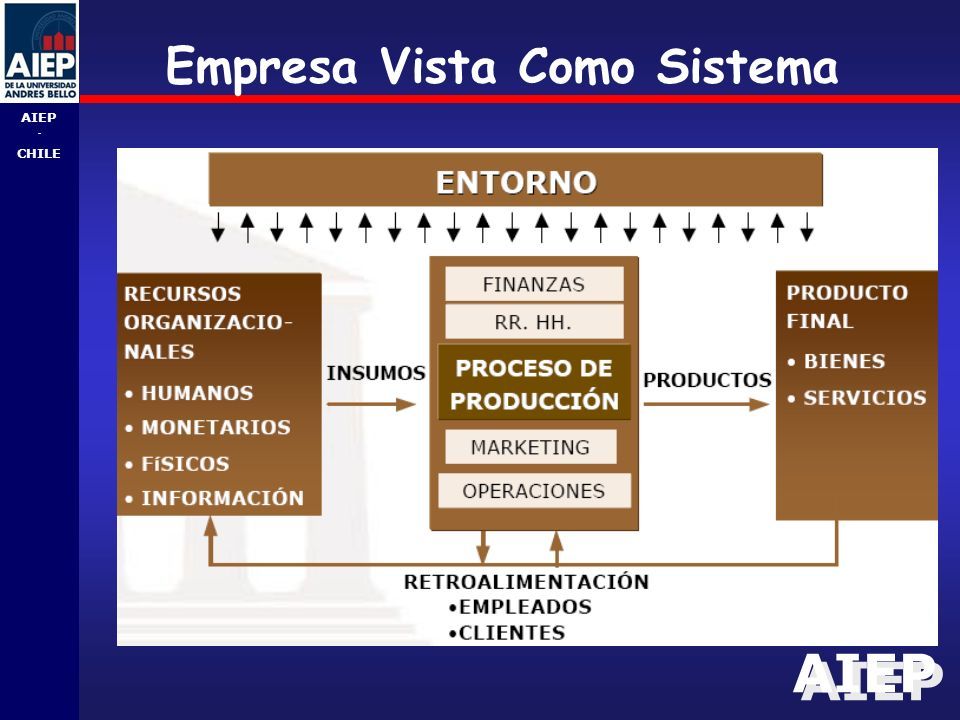 AIEP
DE LA UNIVERSIDAD ANDRES BELLO

AIEP
-
CHILE

Empresa Vista Como Sistema

ENTORNO

RECURSOS ORGANIZACIONALES
• HUMANOS
• MONETARIOS
• FíSICOS
• INFORMACIÓN

INSUMOS

FINANZAS
RR. HH.
PROCESO DE PRODUCCIÓN
MARKETING
OPERACIONES

PRODUCTOS

PRODUCTO FINAL
• BIENES
• SERVICIOS

RETROALIMENTACIÓN
•EMPLEADOS
•CLIENTES

AIEP